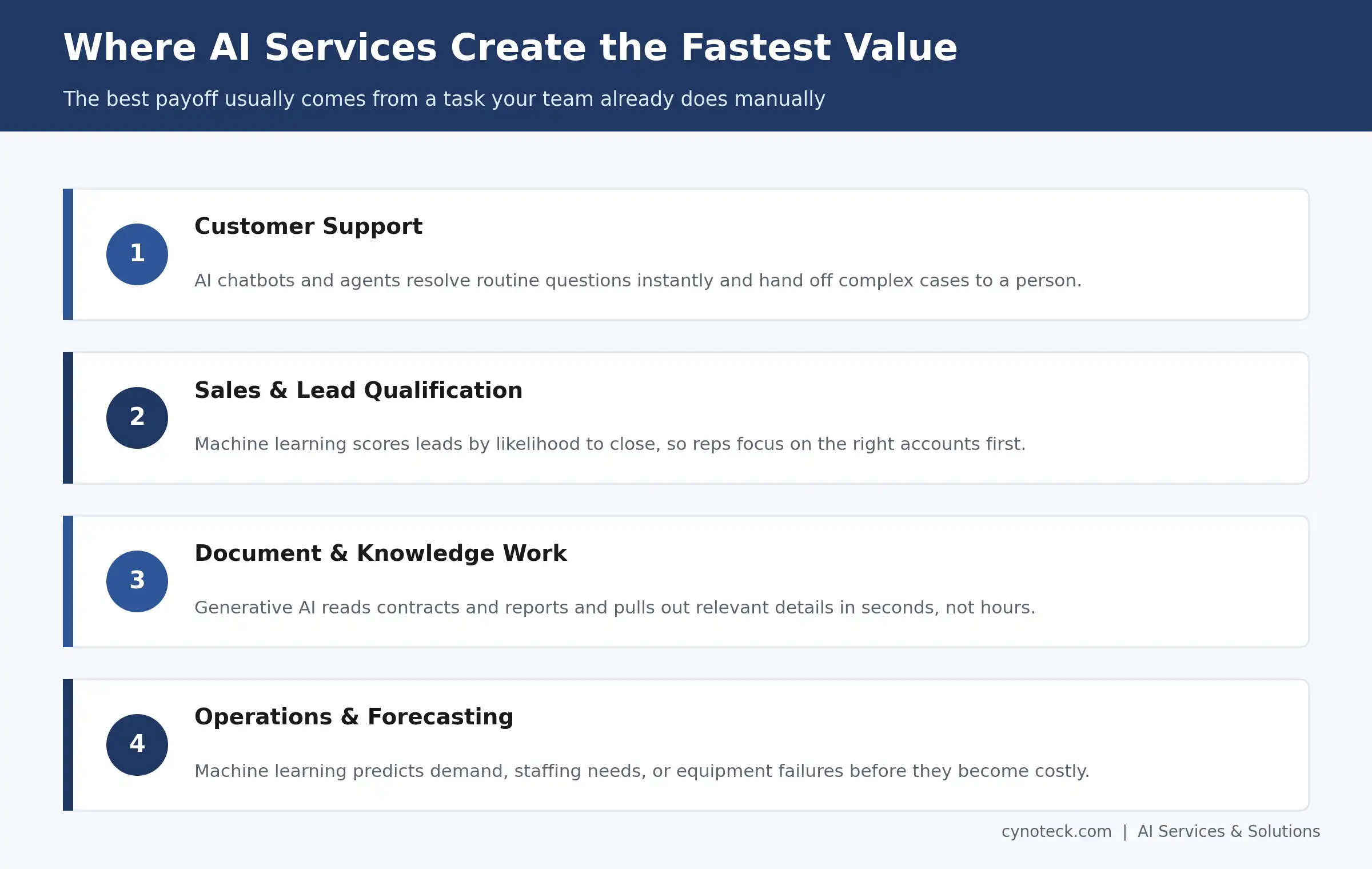 Where AI Services Create the Fastest Value

The best payoff usually comes from a task your team already does manually

1

Customer Support

AI chatbots and agents resolve routine questions instantly and hand off complex cases to a person.

2

Sales & Lead Qualification

Machine learning scores leads by likelihood to close, so reps focus on the right accounts first.

3

Document & Knowledge Work

Generative AI reads contracts and reports and pulls out relevant details in seconds, not hours.

4

Operations & Forecasting

Machine learning predicts demand, staffing needs, or equipment failures before they become costly.

cynoteck.com | AI Services & Solutions